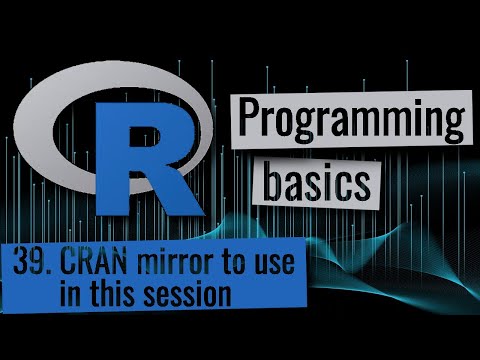 R

Programming basics

39. CRAN mirror to use in this session